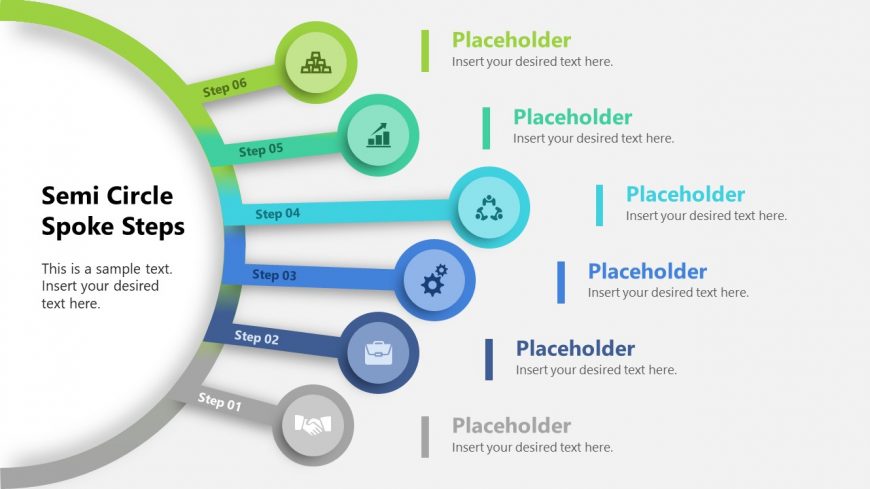 Semi Circle Spoke Steps

This is a sample text. Insert your desired text here.

Step 06

Placeholder
Insert your desired text here.

Step 05

Placeholder
Insert your desired text here.

Step 04

Placeholder
Insert your desired text here.

Step 03

Placeholder
Insert your desired text here.

Step 02

Placeholder
Insert your desired text here.

Step 01

Placeholder
Insert your desired text here.